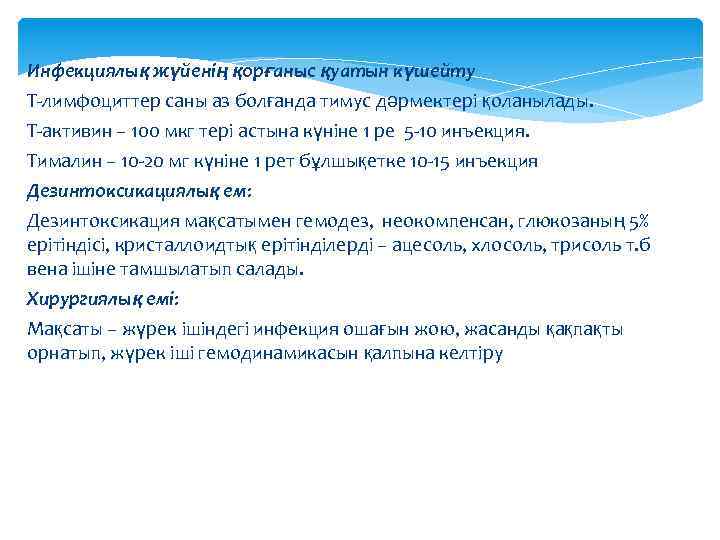 Инфекциялық жүйенің қорғаныс қуатын күшейту

Т-лимфоциттер саны аз болғанда тимус дәрмектері қоланылады.

Т-активин – 100 мкг тері астына күніне 1 ре 5-10 инъекция.

Тималин – 10-20 мг күніне 1 рет бұлшықетке 10-15 инъекция

Дезинтоксикациялық ем:

Дезинтоксикация мақсатымен гемодез, неокомпенсан, глюкозаның 5% ерітіндісі, кристаллоидтық ерітінділерді – ацесоль, хлосоль, трисоль т.б вена ішіне тамшылатып салады.

Хирургиялық емі:

Мақсаты – жүрек ішіндегі инфекция ошағын жою, жасанды қақпақты орнатып, жүрек іші гемодинамикасын қалпына келтіру